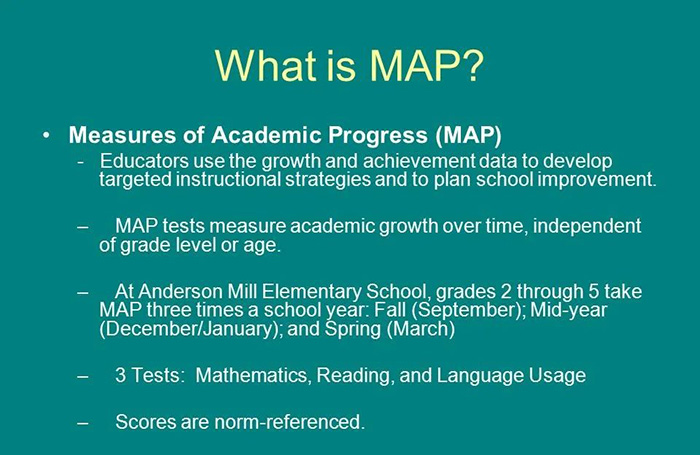 What is MAP?

• Measures of Academic Progress (MAP)

- Educators use the growth and achievement data to develop targeted instructional strategies and to plan school improvement.

– MAP tests measure academic growth over time, independent of grade level or age.

– At Anderson Mill Elementary School, grades 2 through 5 take MAP three times a school year: Fall (September); Mid-year (December/January); and Spring (March)

– 3 Tests: Mathematics, Reading, and Language Usage

– Scores are norm-referenced.